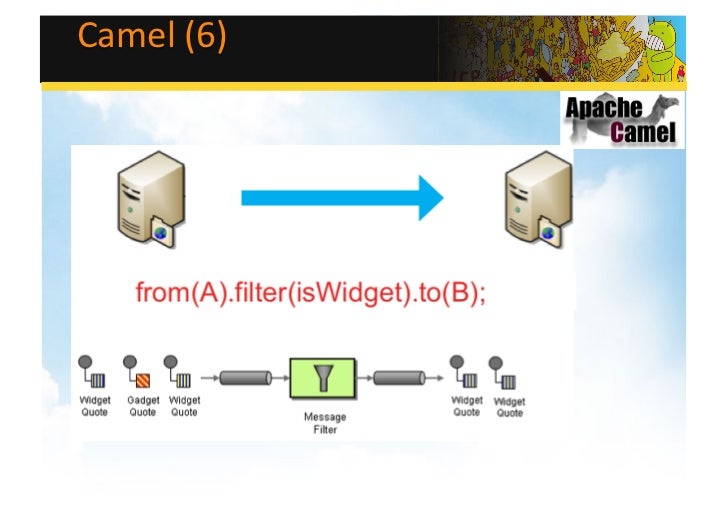 Camel (6)

Apache Camel

from(A).filter(isWidget).to(B);

Widget Quote

Gadget Quote

Widget Quote

Message Filter

Widget Quote

Widget Quote